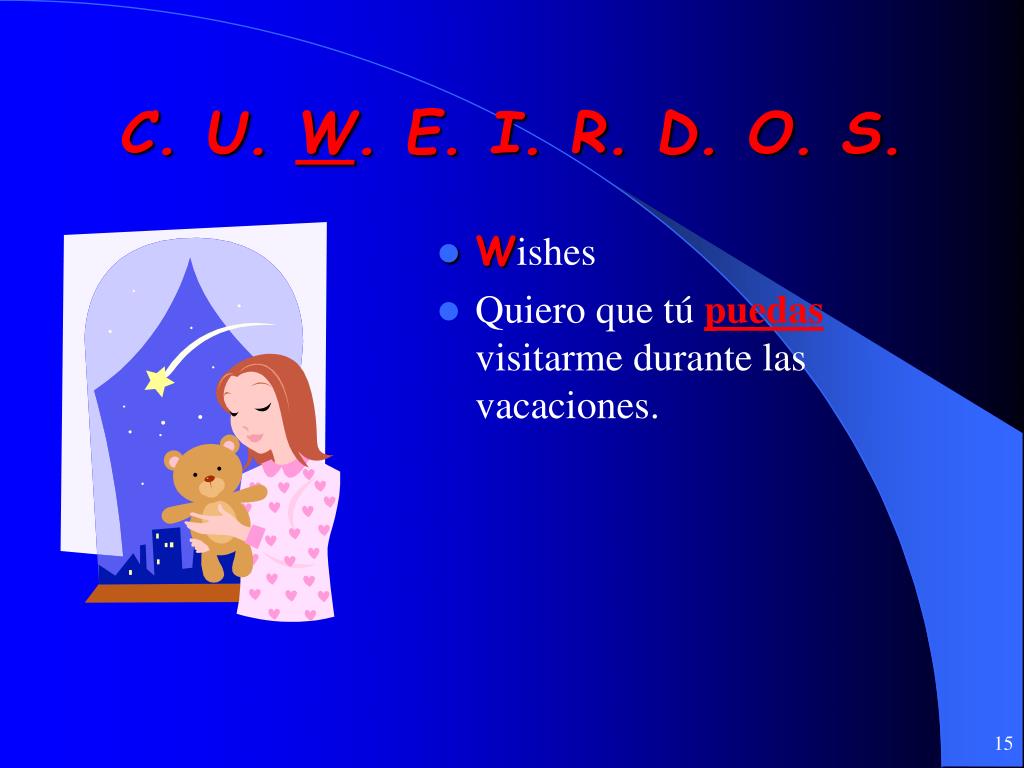 C. U. W. E. I. R. D. O. S.

- Wishes
- Quiero que tú puedas visitarme durante las vacaciones.

15